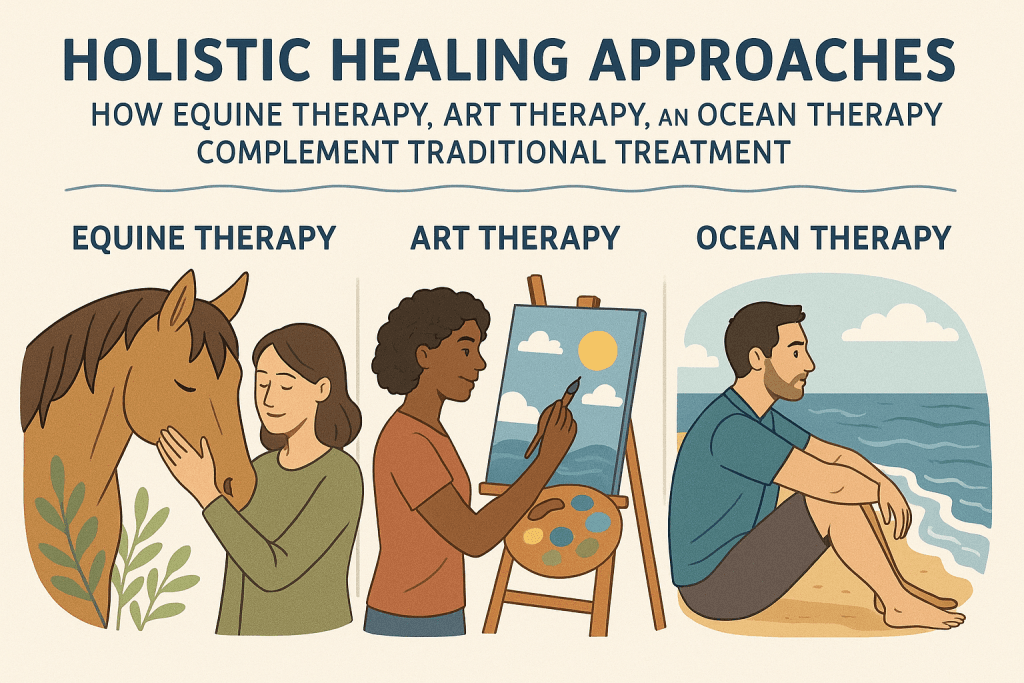 HOLISTIC HEALING APPROACHES

HOW EQUINE THERAPY, ART THERAPY, AN OCEAN THERAPY COMPLEMENT TRADITIONAL TREATMENT

EQUINE THERAPY

ART THERAPY

OCEAN THERAPY